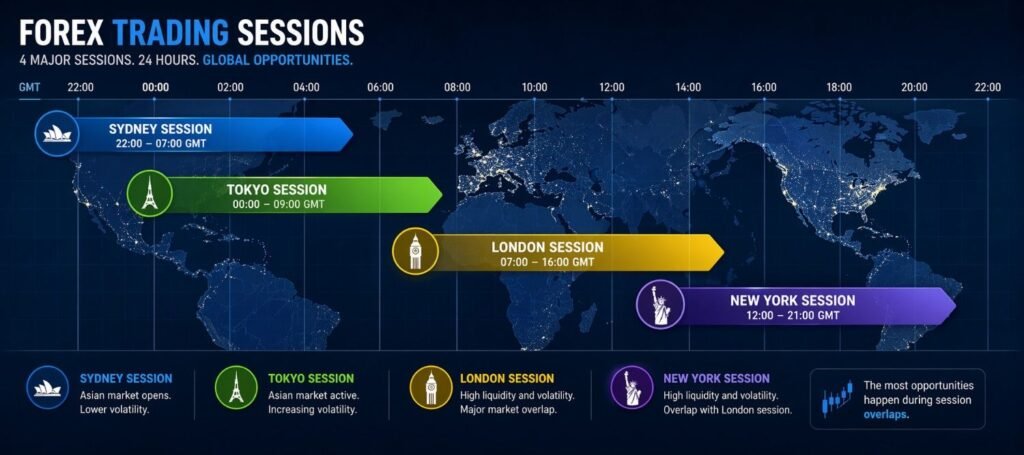 FOREX TRADING SESSIONS
4 MAJOR SESSIONS. 24 HOURS. GLOBAL OPPORTUNITIES.

GMT 22:00 00:00 02:00 04:00 06:00 08:00 10:00 12:00 14:00 16:00 18:00 20:00 22:00

SYDNEY SESSION
22:00 – 07:00 GMT

TOKYO SESSION
00:00 – 09:00 GMT

LONDON SESSION
07:00 – 16:00 GMT

NEW YORK SESSION
12:00 – 21:00 GMT

SYDNEY SESSION
Asian market opens. Lower volatility.

TOKYO SESSION
Asian market active. Increasing volatility.

LONDON SESSION
High liquidity and volatility. Major market overlap.

NEW YORK SESSION
High liquidity and volatility. Overlap with London session.

The most opportunities happen during session overlaps.